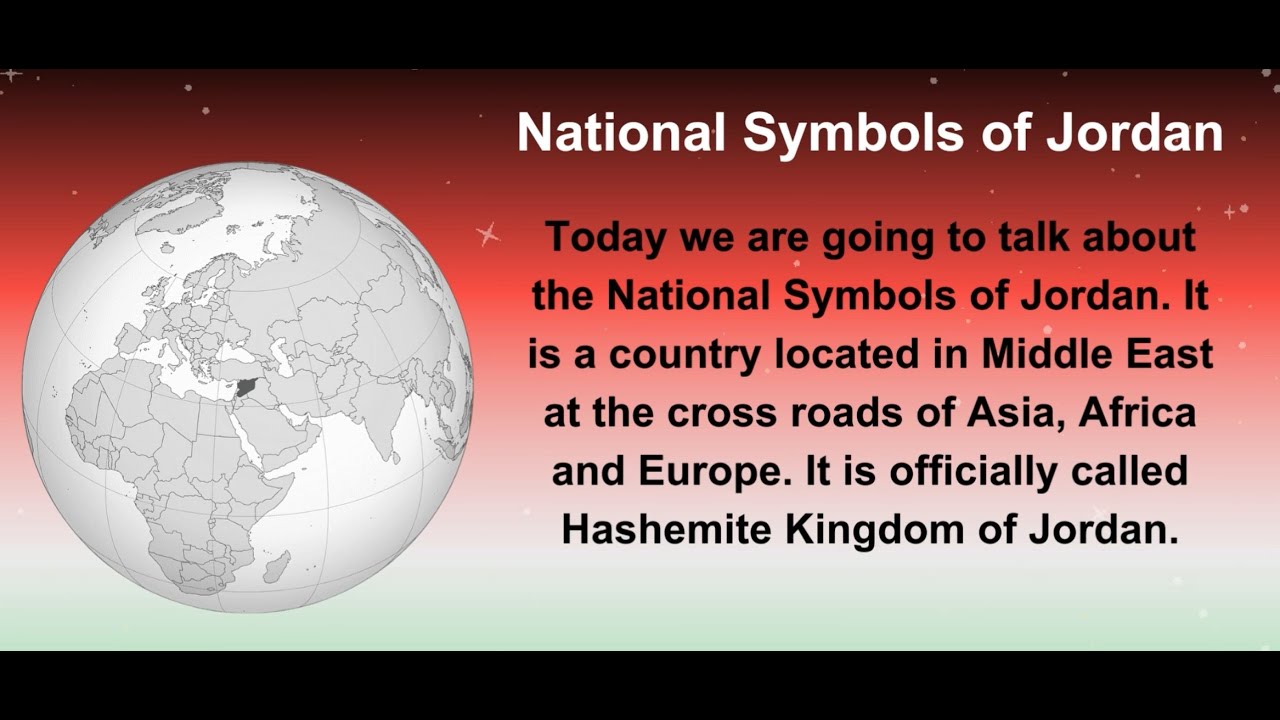 National Symbols of Jordan

Today we are going to talk about the National Symbols of Jordan. It is a country located in Middle East at the cross roads of Asia, Africa and Europe. It is officially called Hashemite Kingdom of Jordan.